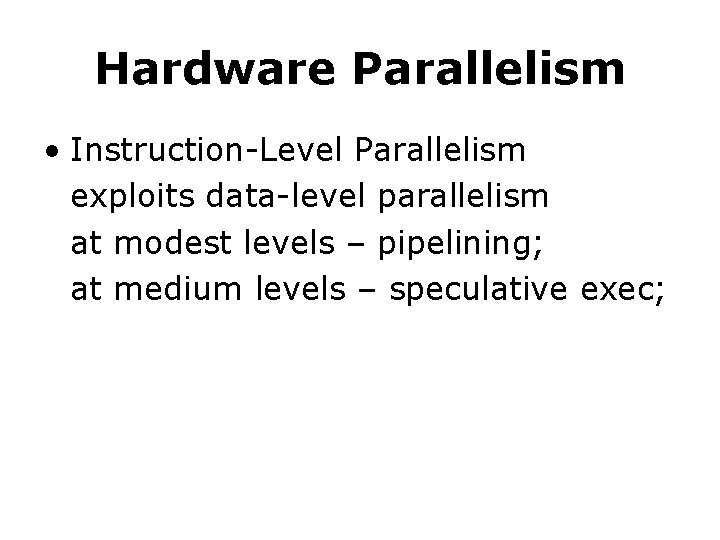 Hardware Parallelism

• Instruction-Level Parallelism
exploits data-level parallelism
at modest levels – pipelining;
at medium levels – speculative exec;